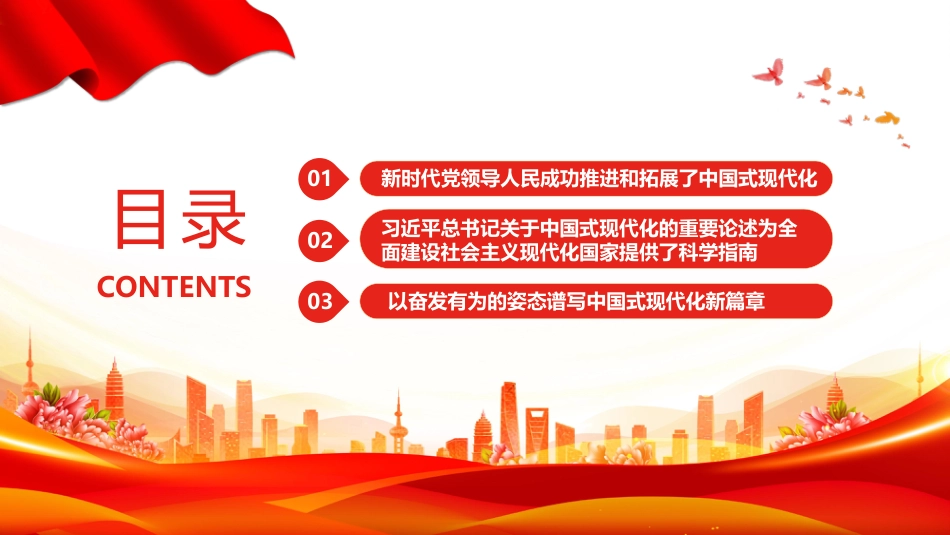 目录
CONTENTS

01 新时代党领导人民成功推进和拓展了中国式现代化

02 习近平总书记关于中国式现代化的重要论述为全面建设社会主义现代化国家提供了科学指南

03 以奋发有为的姿态谱写中国式现代化新篇章